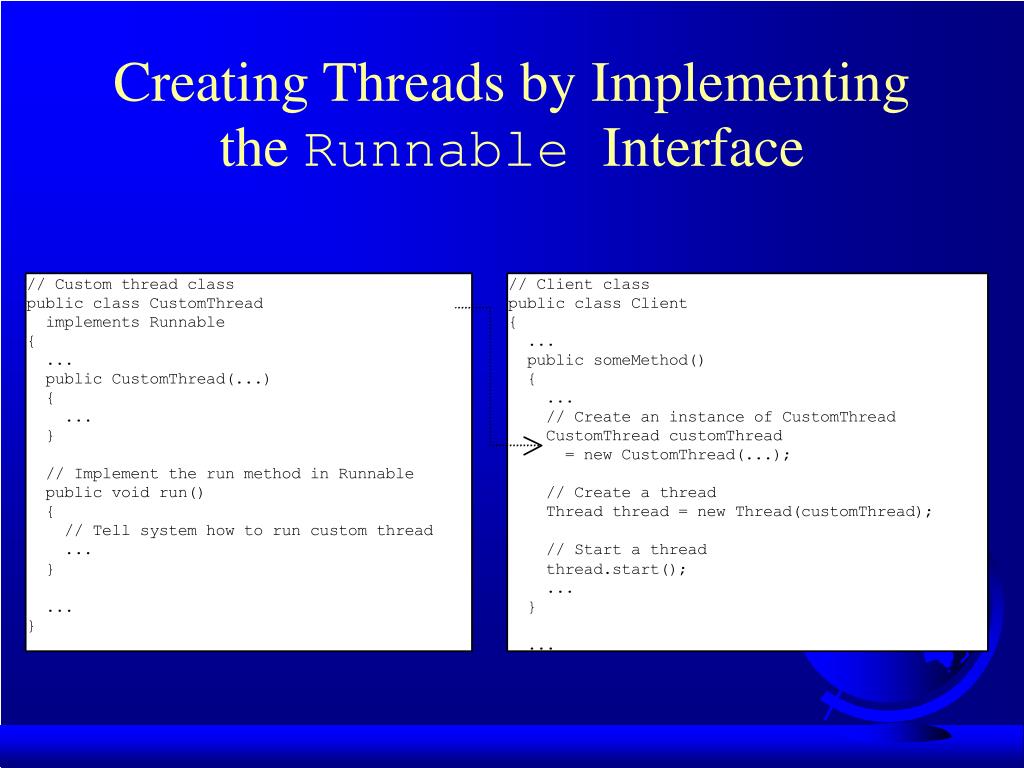 Creating Threads by Implementing the Runnable Interface

// Custom thread class
public class CustomThread
  implements Runnable
{
  ...
  public CustomThread(...)
  {
    ...
  }

  // Implement the run method in Runnable
  public void run()
  {
    // Tell system how to run custom thread
    ...
  }

  ...
}

// Client class
public class Client
{
  ...
  public someMethod()
  {
    ...
    // Create an instance of CustomThread
    CustomThread customThread
      = new CustomThread(...);

    // Create a thread
    Thread thread = new Thread(customThread);

    // Start a thread
    thread.start();
    ...
  }

  ...